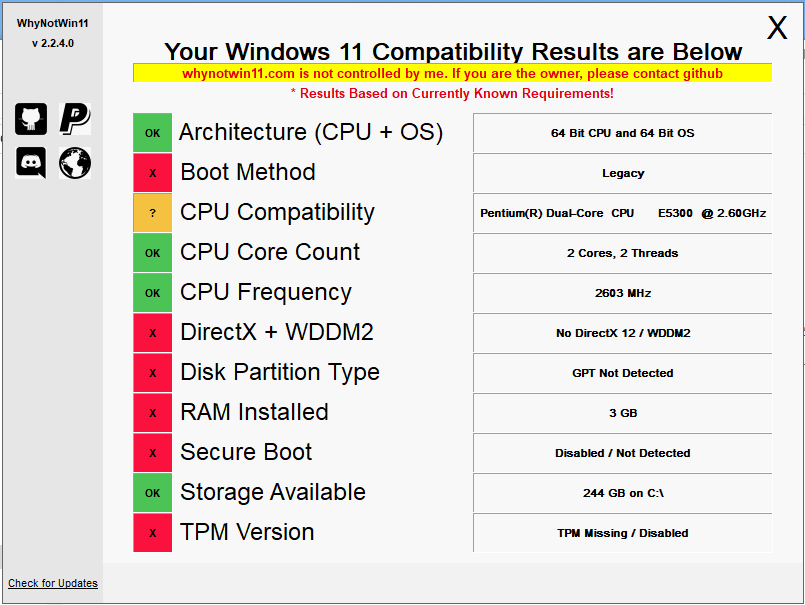 WhyNotWin11
v 2.2.4.0

X

Your Windows 11 Compatibility Results are Below

whynotwin11.com is not controlled by me. If you are the owner, please contact github

* Results Based on Currently Known Requirements!

| | | |
|---|---|---|
| OK | Architecture (CPU + OS) | 64 Bit CPU and 64 Bit OS |
| X | Boot Method | Legacy |
| ? | CPU Compatibility | Pentium(R) Dual-Core CPU E5300 @ 2.60GHz |
| OK | CPU Core Count | 2 Cores, 2 Threads |
| OK | CPU Frequency | 2603 MHz |
| X | DirectX + WDDM2 | No DirectX 12 / WDDM2 |
| X | Disk Partition Type | GPT Not Detected |
| X | RAM Installed | 3 GB |
| X | Secure Boot | Disabled / Not Detected |
| OK | Storage Available | 244 GB on C:\ |
| X | TPM Version | TPM Missing / Disabled |

Check for Updates